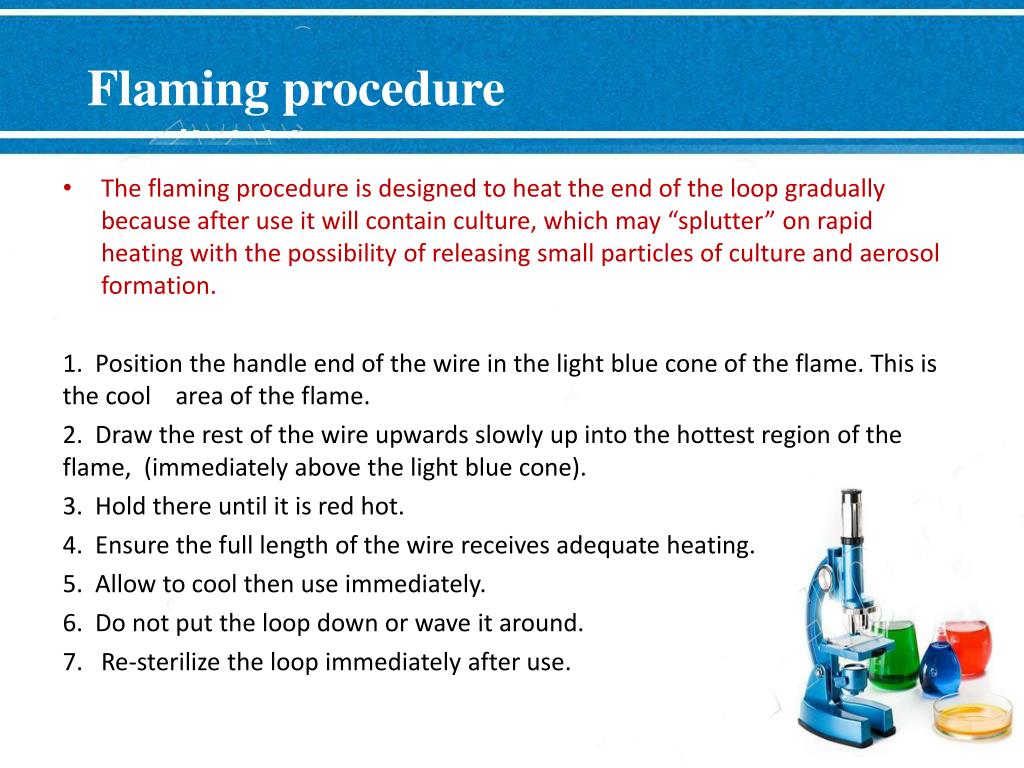 Flaming procedure

• The flaming procedure is designed to heat the end of the loop gradually because after use it will contain culture, which may “splutter” on rapid heating with the possibility of releasing small particles of culture and aerosol formation.

1. Position the handle end of the wire in the light blue cone of the flame. This is the cool area of the flame.

2. Draw the rest of the wire upwards slowly up into the hottest region of the flame, (immediately above the light blue cone).

3. Hold there until it is red hot.

4. Ensure the full length of the wire receives adequate heating.

5. Allow to cool then use immediately.

6. Do not put the loop down or wave it around.

7. Re-sterilize the loop immediately after use.